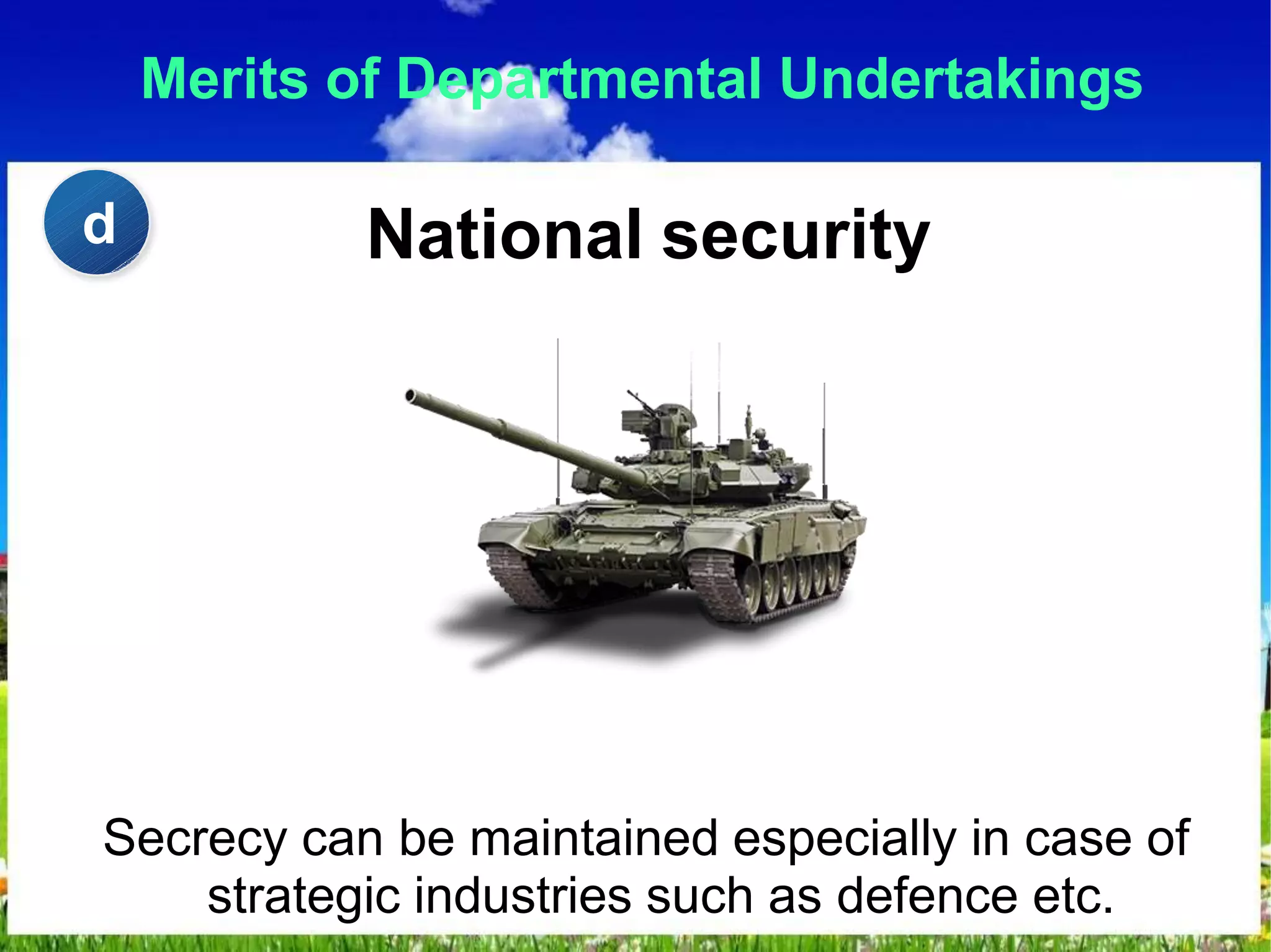 Merits of Departmental Undertakings

d

National security

Secrecy can be maintained especially in case of strategic industries such as defence etc.